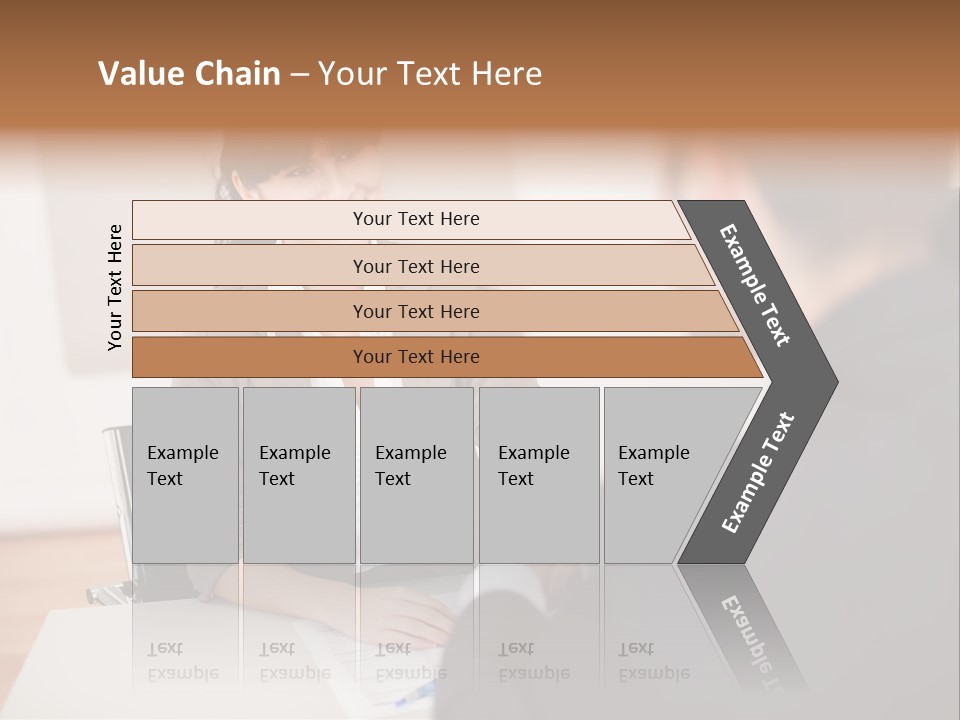 Value Chain – Your Text Here

Your Text Here

Your Text Here

Your Text Here

Your Text Here

Your Text Here

Example Text

Example Text

Example Text

Example Text

Example Text

Example Text

Example Text